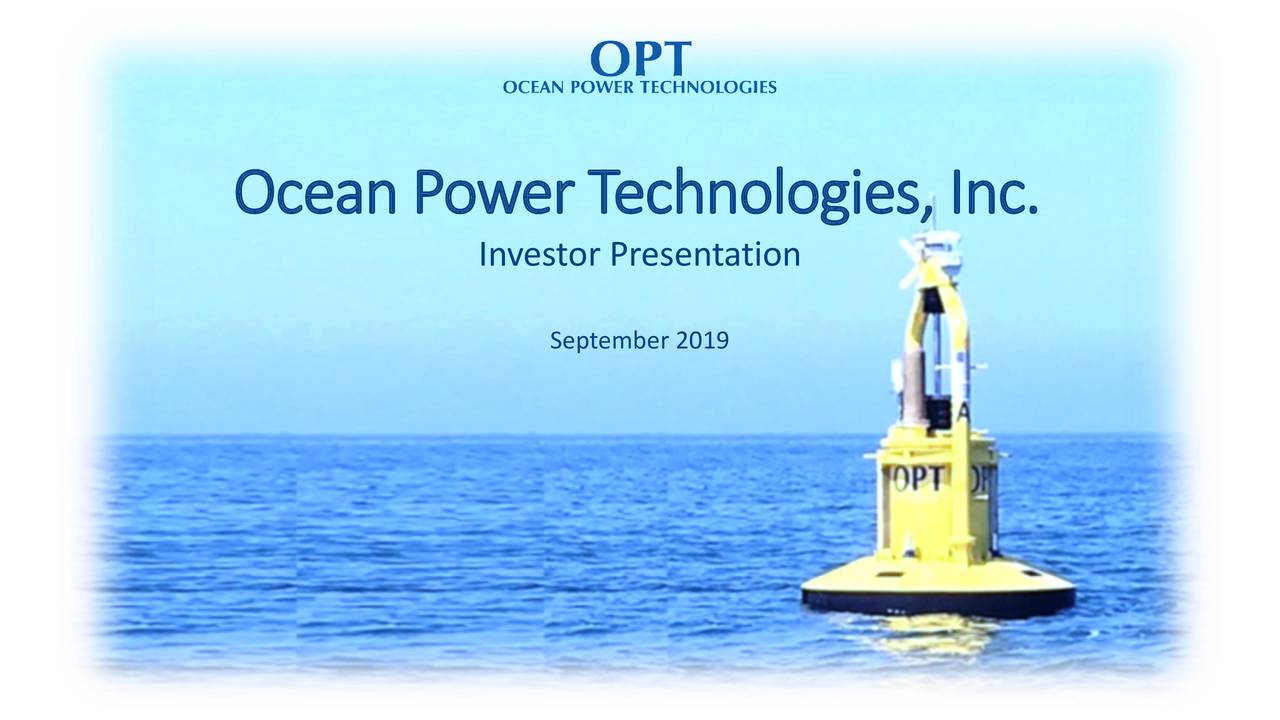 OPT
OCEAN POWER TECHNOLOGIES

Ocean Power Technologies, Inc.

Investor Presentation

September 2019

OPT OPT